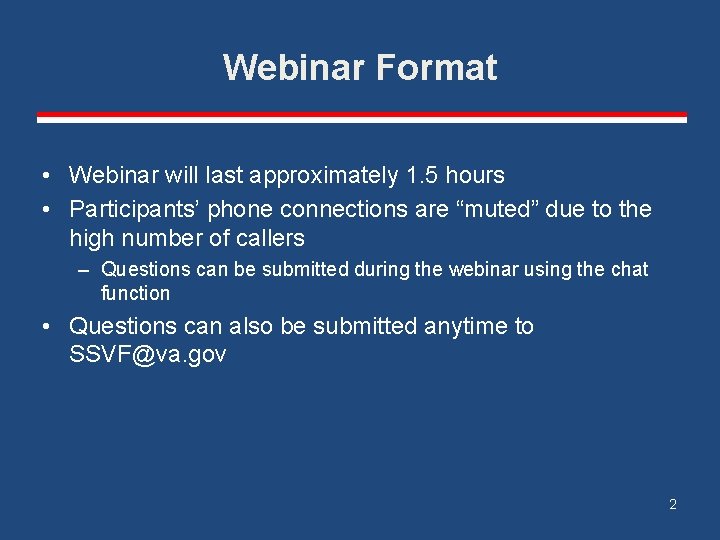 Webinar Format

• Webinar will last approximately 1.5 hours
• Participants' phone connections are "muted" due to the high number of callers
– Questions can be submitted during the webinar using the chat function
• Questions can also be submitted anytime to SSVF@va.gov

2